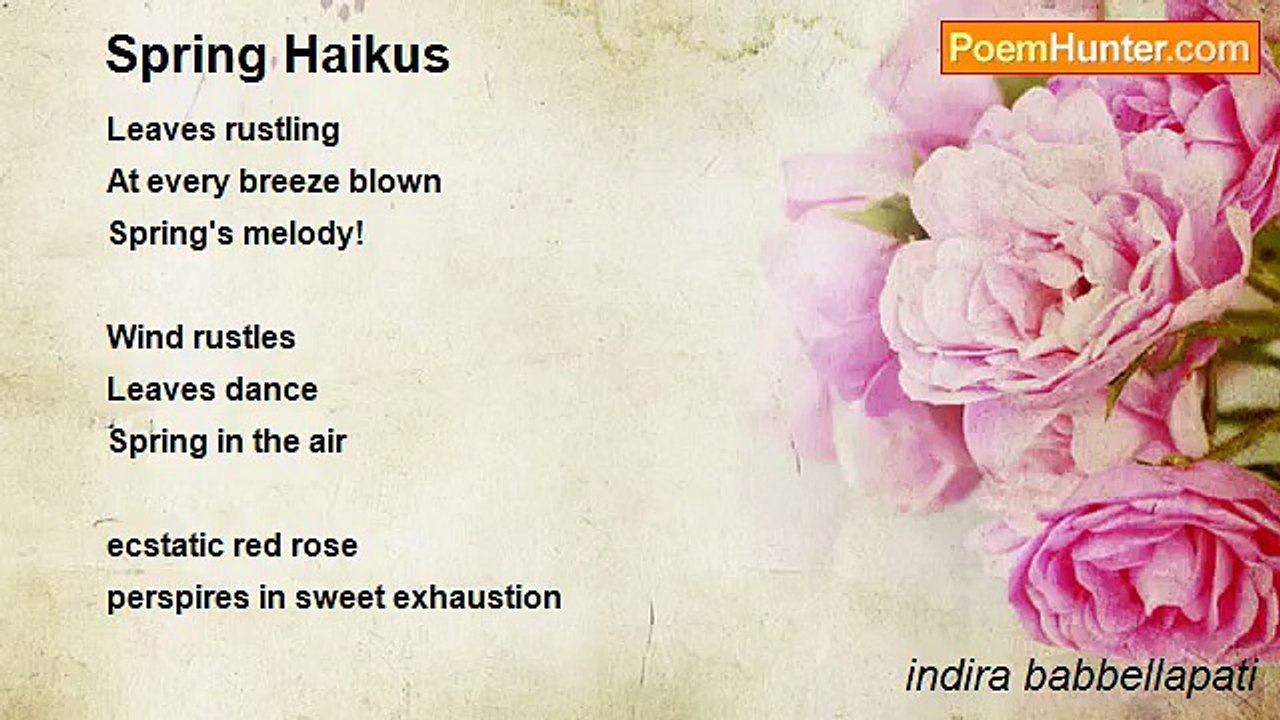 Spring Haikus

PoemHunter.com

Leaves rustling
At every breeze blown
Spring's melody!

Wind rustles
Leaves dance
Spring in the air

ecstatic red rose
perspires in sweet exhaustion

indira babbellapati